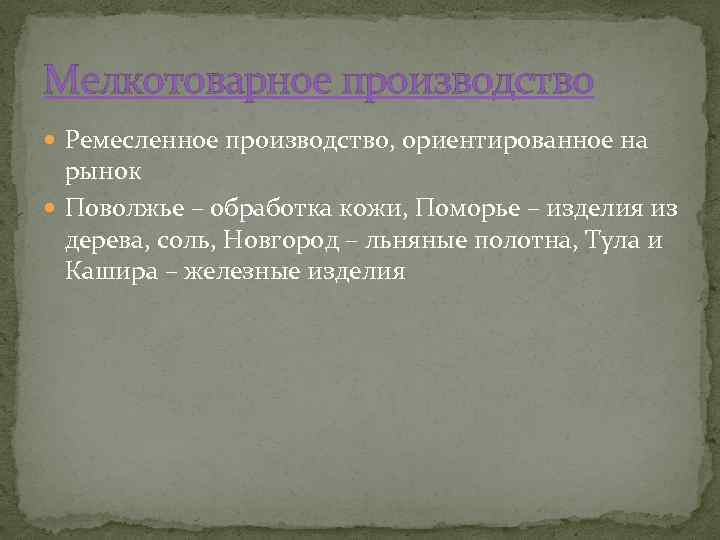 Мелкотоварное производство

Ремесленное производство, ориентированное на рынок

Поволжье – обработка кожи, Поморье – изделия из дерева, соль, Новгород – льняные полотна, Тула и Кашира – железные изделия